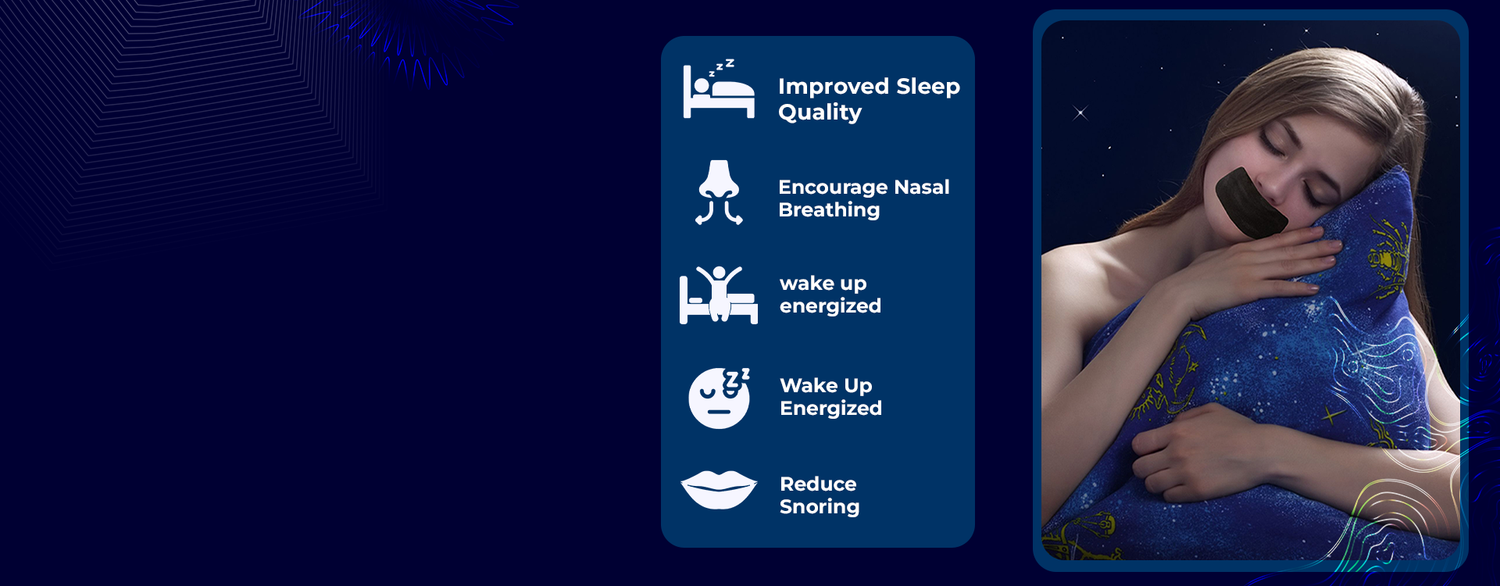 Improved Sleep Quality

Encourage Nasal Breathing

wake up energized

Wake Up Energized

Reduce Snoring